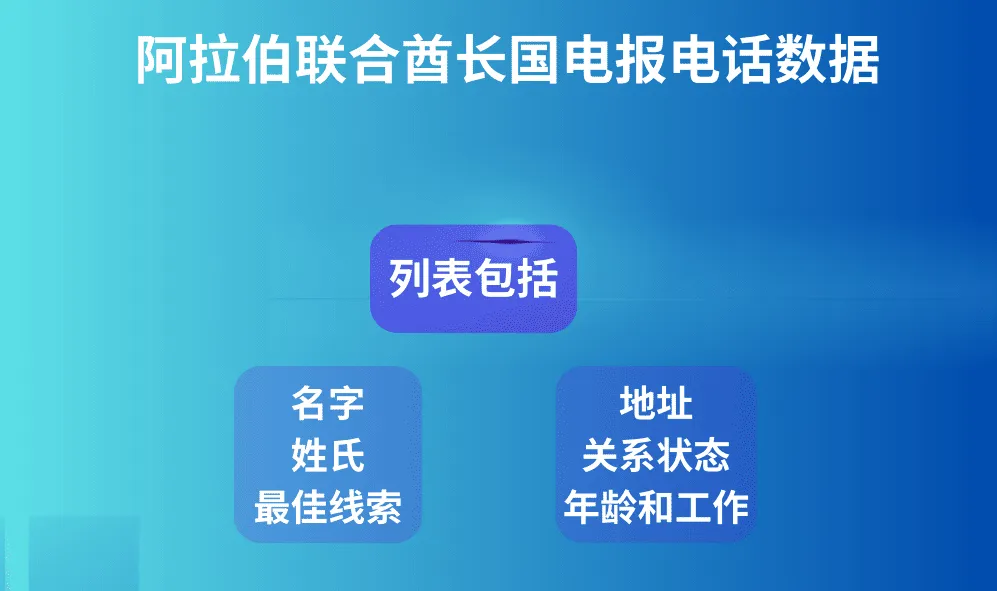 阿拉伯联合酋长国电报电话数据

列表包括

名字
姓氏
最佳线索

地址
关系状态
年龄和工作